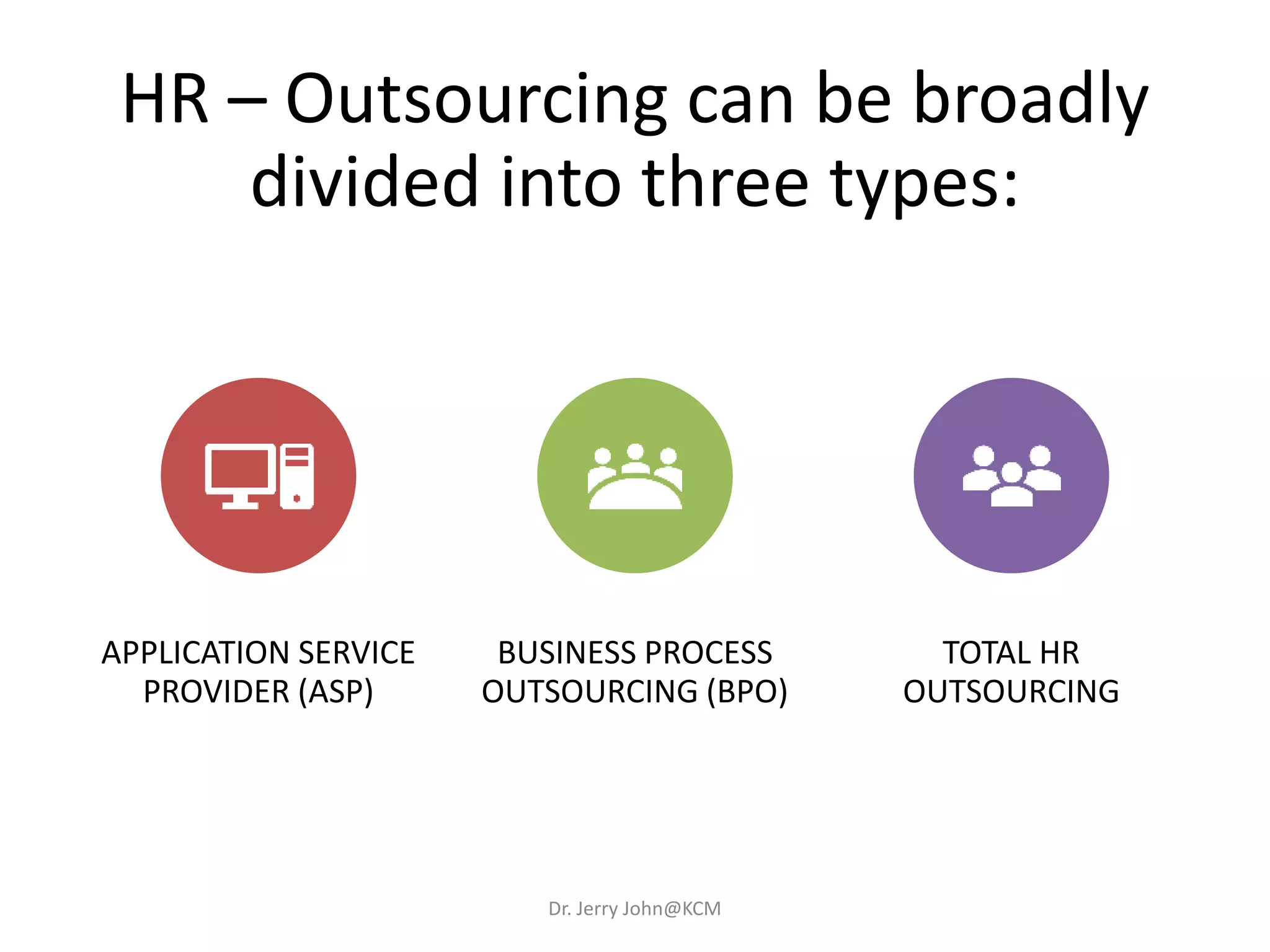 HR – Outsourcing can be broadly divided into three types:

APPLICATION SERVICE PROVIDER (ASP)

BUSINESS PROCESS OUTSOURCING (BPO)

TOTAL HR OUTSOURCING

Dr. Jerry John@KCM